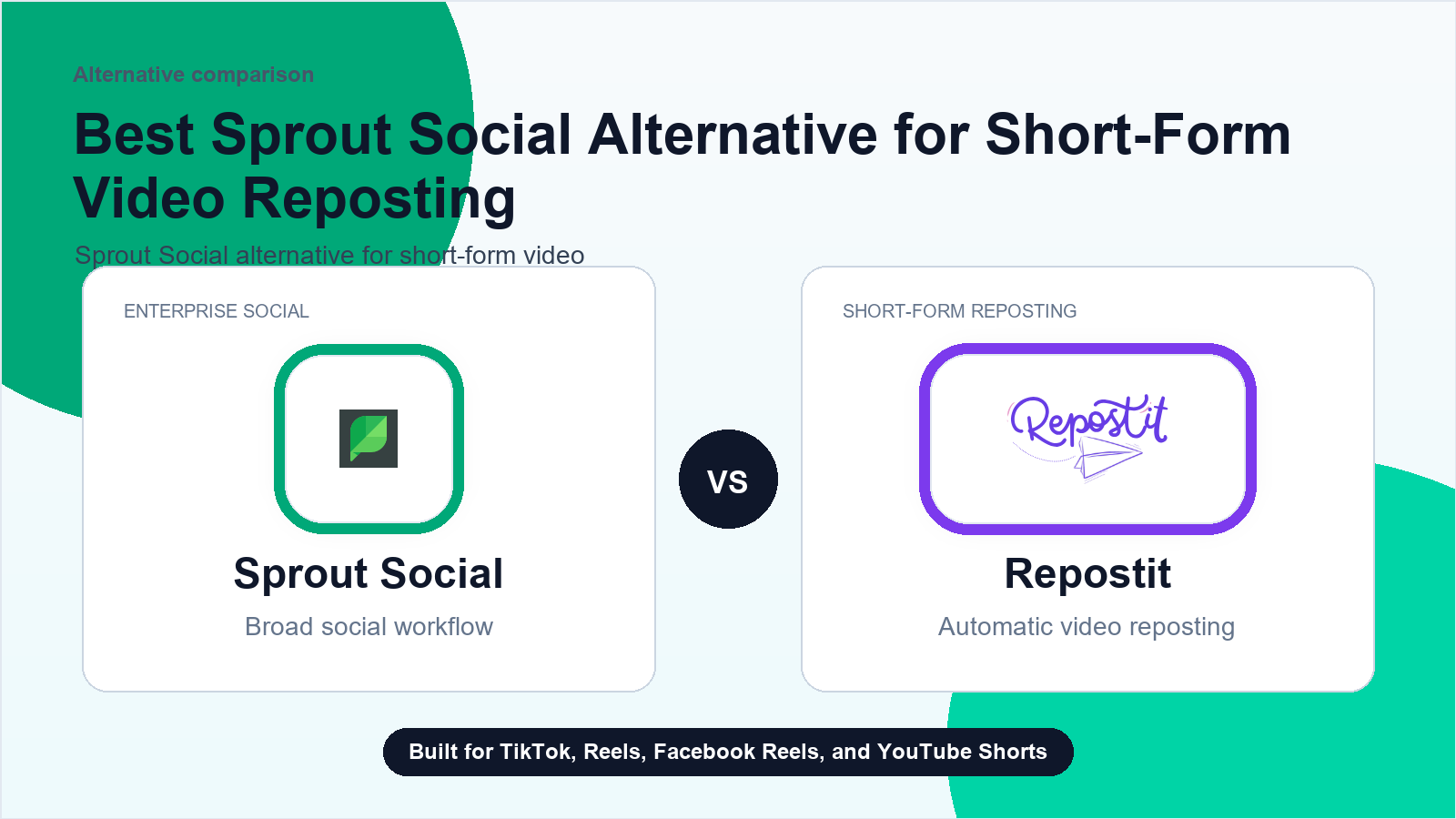 Alternative comparison

Best Sprout Social Alternative for Short-Form Video Reposting

Sprout Social alternative for short-form video

ENTERPRISE SOCIAL

Sprout Social

Broad social workflow

VS

SHORT-FORM REPOSTING

Repostit

Repostit

Automatic video reposting

Built for TikTok, Reels, Facebook Reels, and YouTube Shorts